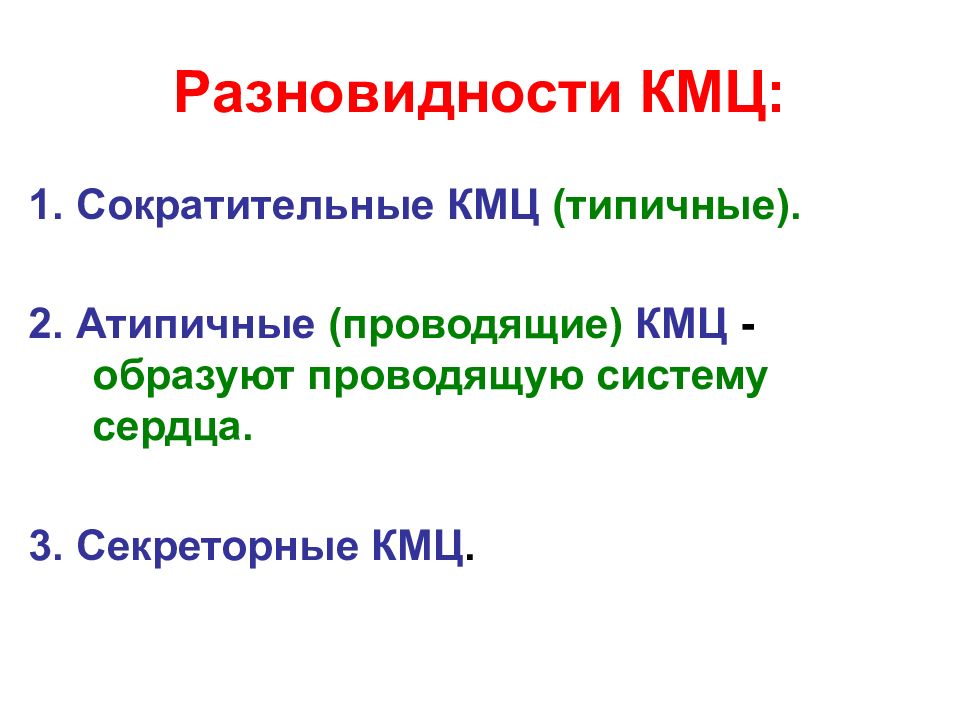 Разновидности КМЦ:

1. Сократительные КМЦ (типичные).

2. Атипичные (проводящие) КМЦ - образуют проводящую систему сердца.

3. Секреторные КМЦ.